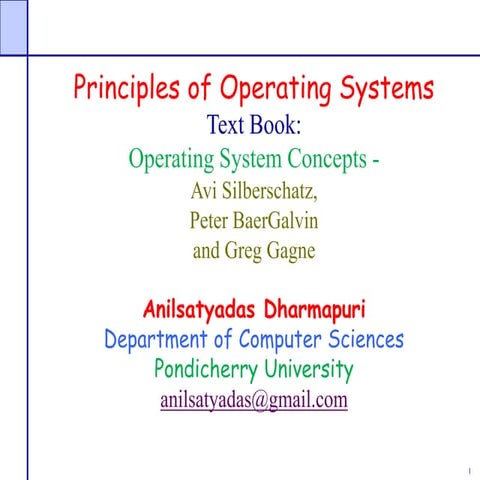 Principles of Operating Systems
Text Book:
Operating System Concepts -
Avi Silberschatz,
Peter BaerGalvin
and Greg Gagne

Anilsatyadas Dharmapuri
Department of Computer Sciences
Pondicherry University
anilsatyadas@gmail.com

1